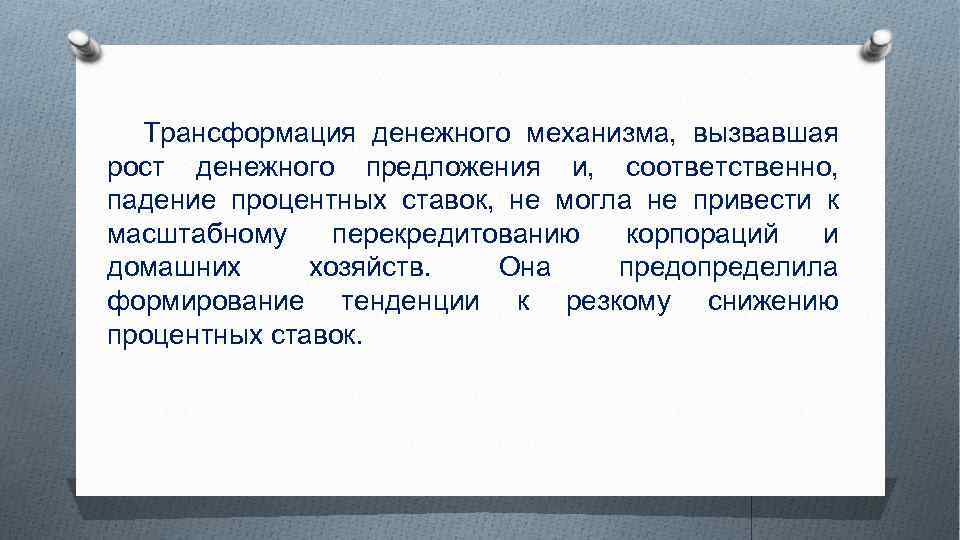 Трансформация денежного механизма, вызвавшая рост денежного предложения и, соответственно, падение процентных ставок, не могла не привести к масштабному перекредитованию корпораций и домашних хозяйств. Она предопределила формирование тенденции к резкому снижению процентных ставок.